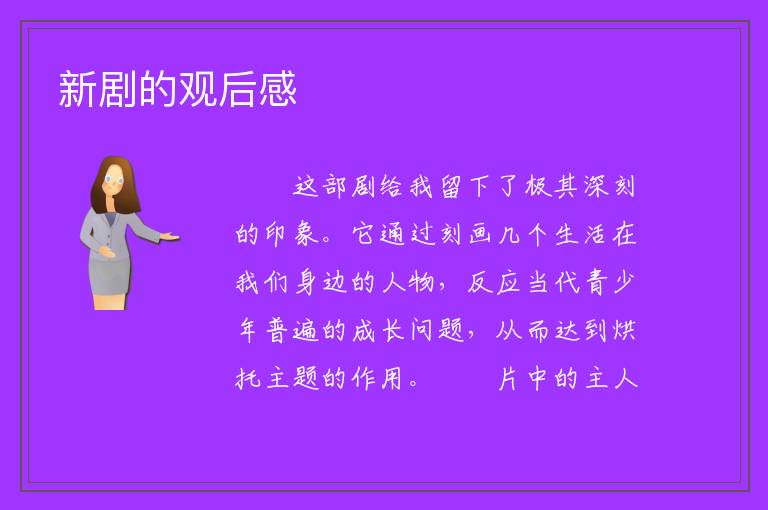 新剧的观后感

这部剧给我留下了极其深刻的印象。它通过刻画几个生活在我们身边的人物，反应当代青少年普遍的成长问题，从而达到烘托主题的作用。　　片中的主人